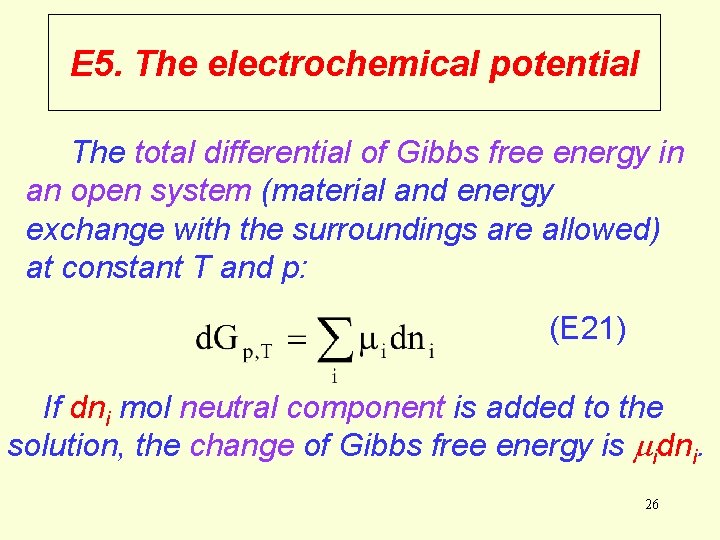 E5. The electrochemical potential

The total differential of Gibbs free energy in an open system (material and energy exchange with the surroundings are allowed) at constant T and p:

$dG_{p,T} = \sum_{i} \mu_i dn_i$ (E21)

If $dn_i$ mol neutral component is added to the solution, the change of Gibbs free energy is $\mu_i dn_i$.

26